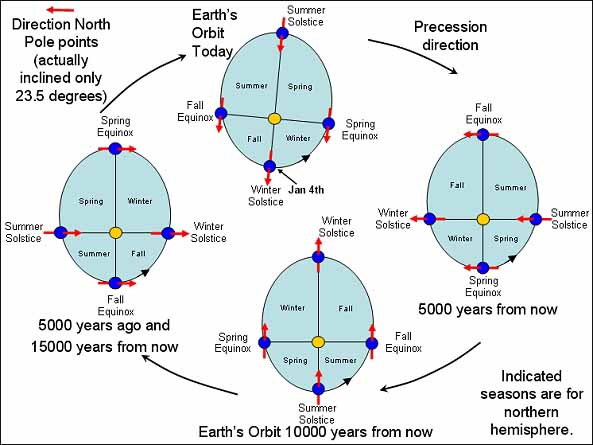 Direction North Pole points (actually inclined only 23.5 degrees)

Earth's Orbit Today

Summer Solstice

Summer
Spring
Fall Equinox
Spring Equinox
Fall
Winter
Winter Solstice
Jan 4th

Precession direction

Fall Equinox
Fall
Summer
Winter Solstice
Summer Solstice
Winter
Spring
Spring Equinox

5000 years from now

Spring Equinox
Spring
Winter
Summer Solstice
Winter Solstice
Summer
Fall
Fall Equinox

5000 years ago and 15000 years from now

Winter Solstice
Winter
Fall
Spring Equinox
Fall Equinox
Spring
Summer
Summer Solstice

Earth's Orbit 10000 years from now

Indicated seasons are for northern hemisphere.